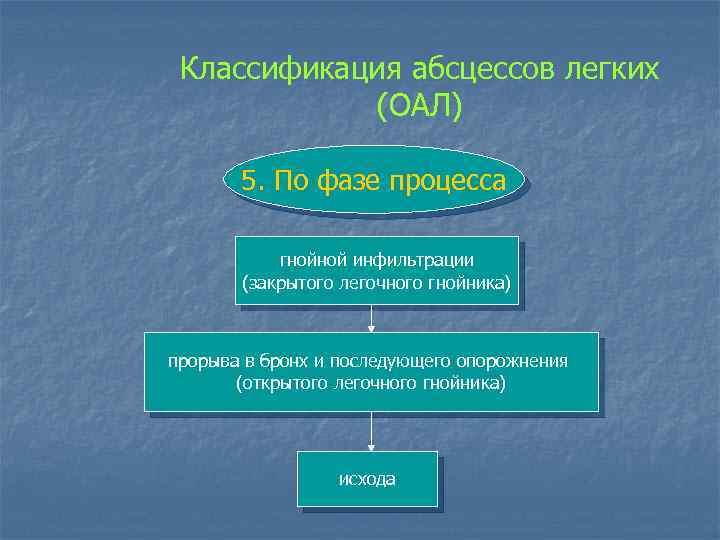 Классификация абсцессов легких (ОАЛ)

5. По фазе процесса

гнойной инфильтрации (закрытого легочного гнойника)

прорыва в бронх и последующего опорожнения (открытого легочного гнойника)

исхода